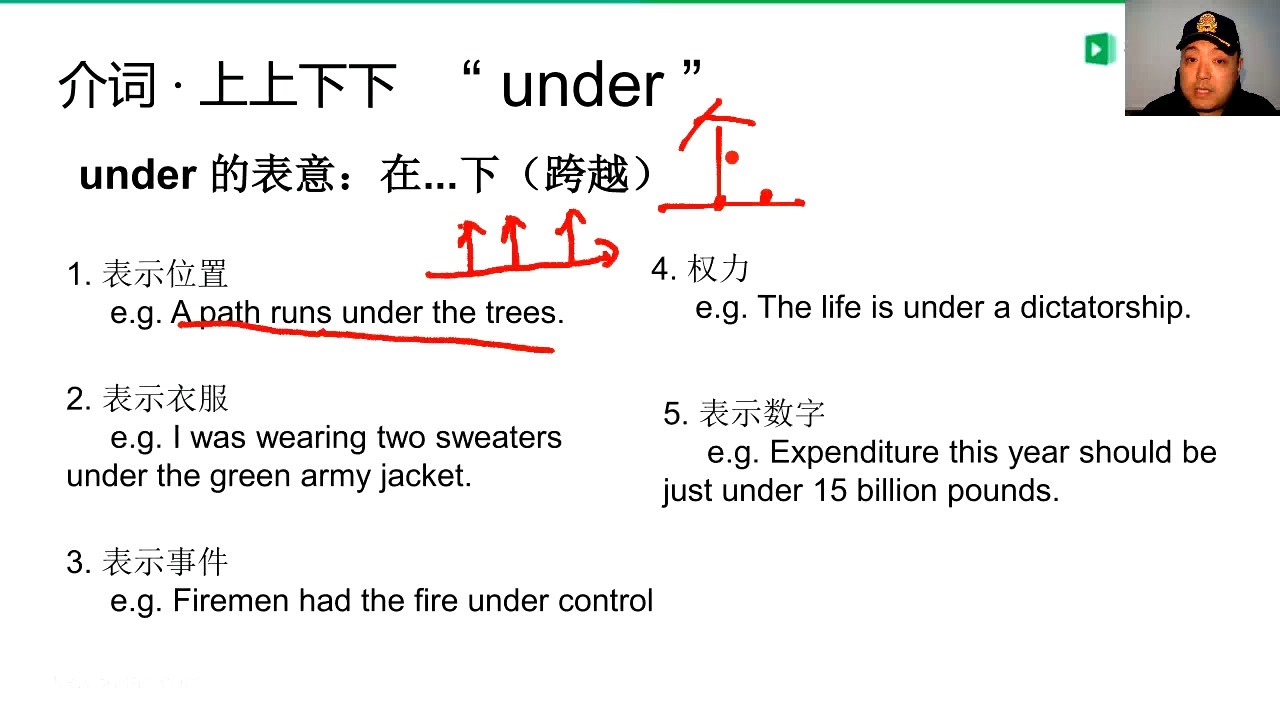 介词 · 上上下下 “ under ”

under 的表意：在...下（跨越）

1. 表示位置
e.g. A path runs under the trees.

2. 表示衣服
e.g. I was wearing two sweaters under the green army jacket.

3. 表示事件
e.g. Firemen had the fire under control

4. 权力
e.g. The life is under a dictatorship.

5. 表示数字
e.g. Expenditure this year should be just under 15 billion pounds.